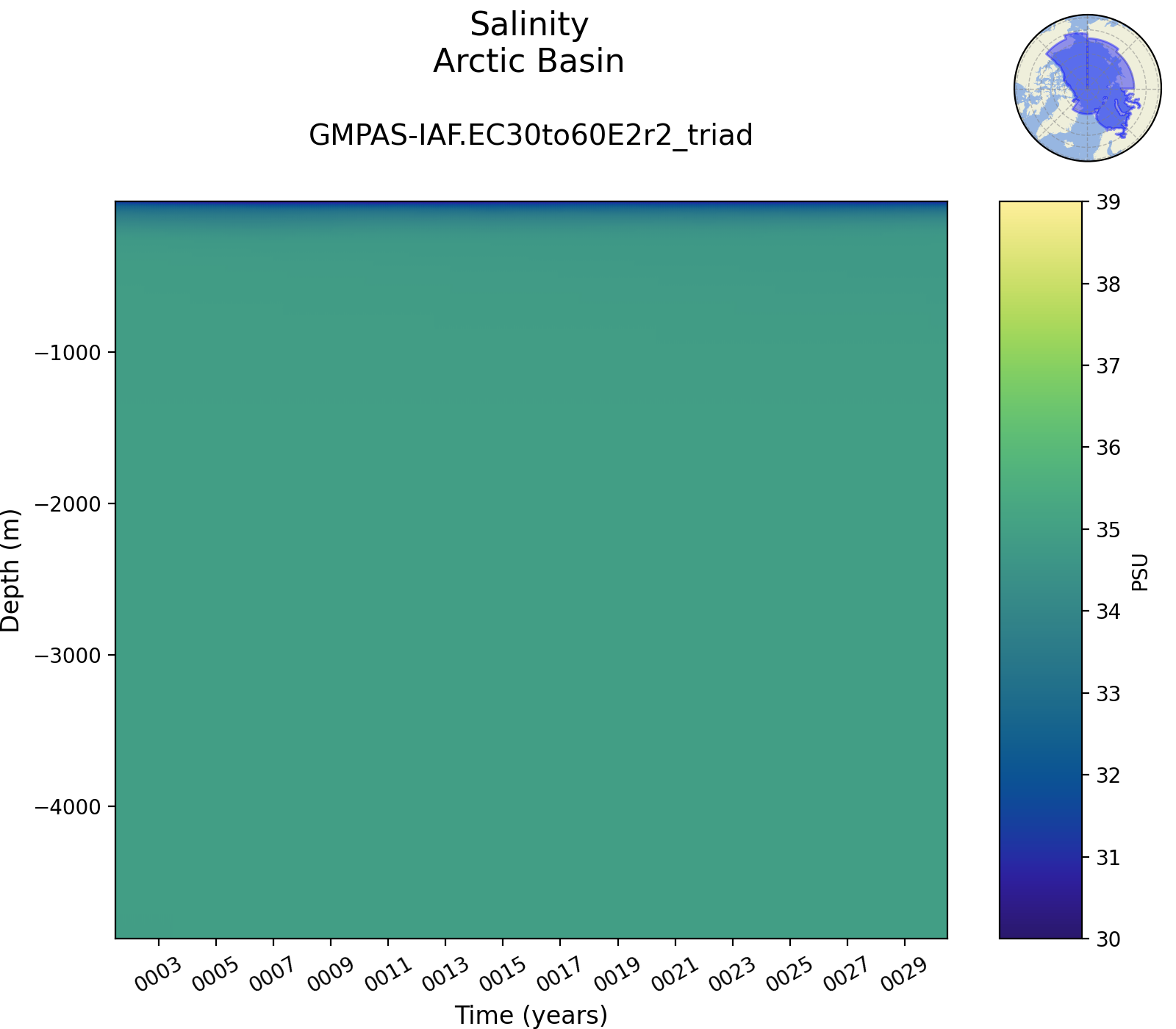 Salinity
Arctic Basin

GMPAS-IAF.EC30to60E2r2_triad

Depth (m)

−1000

−2000

−3000

−4000

0003 0005 0007 0009 0011 0013 0015 0017 0019 0021 0023 0025 0027 0029

Time (years)

39
38
37
36
35
34
33
32
31
30

PSU